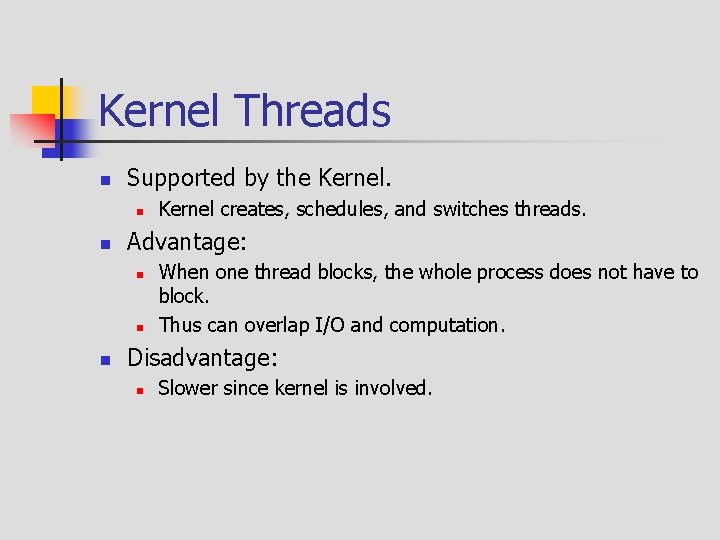 Kernel Threads

- Supported by the Kernel.
  - Kernel creates, schedules, and switches threads.
- Advantage:
  - When one thread blocks, the whole process does not have to block.
  - Thus can overlap I/O and computation.
- Disadvantage:
  - Slower since kernel is involved.